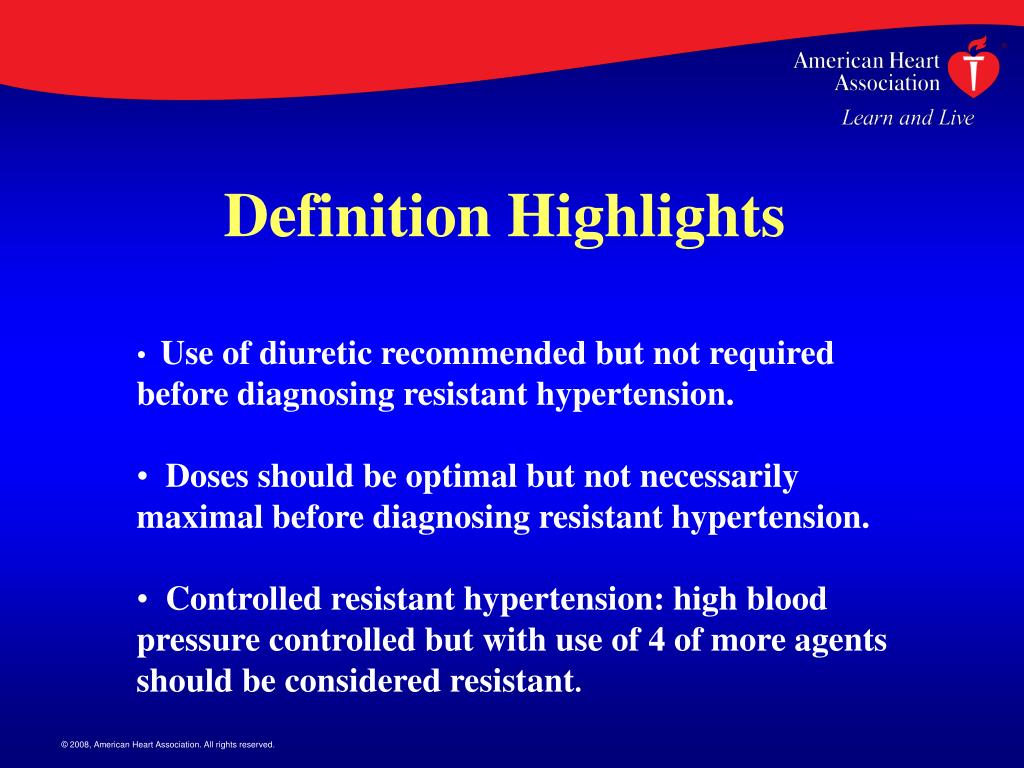 American Heart Association
Learn and Live

Definition Highlights

• Use of diuretic recommended but not required before diagnosing resistant hypertension.

• Doses should be optimal but not necessarily maximal before diagnosing resistant hypertension.

• Controlled resistant hypertension: high blood pressure controlled but with use of 4 of more agents should be considered resistant.

© 2008, American Heart Association. All rights reserved.